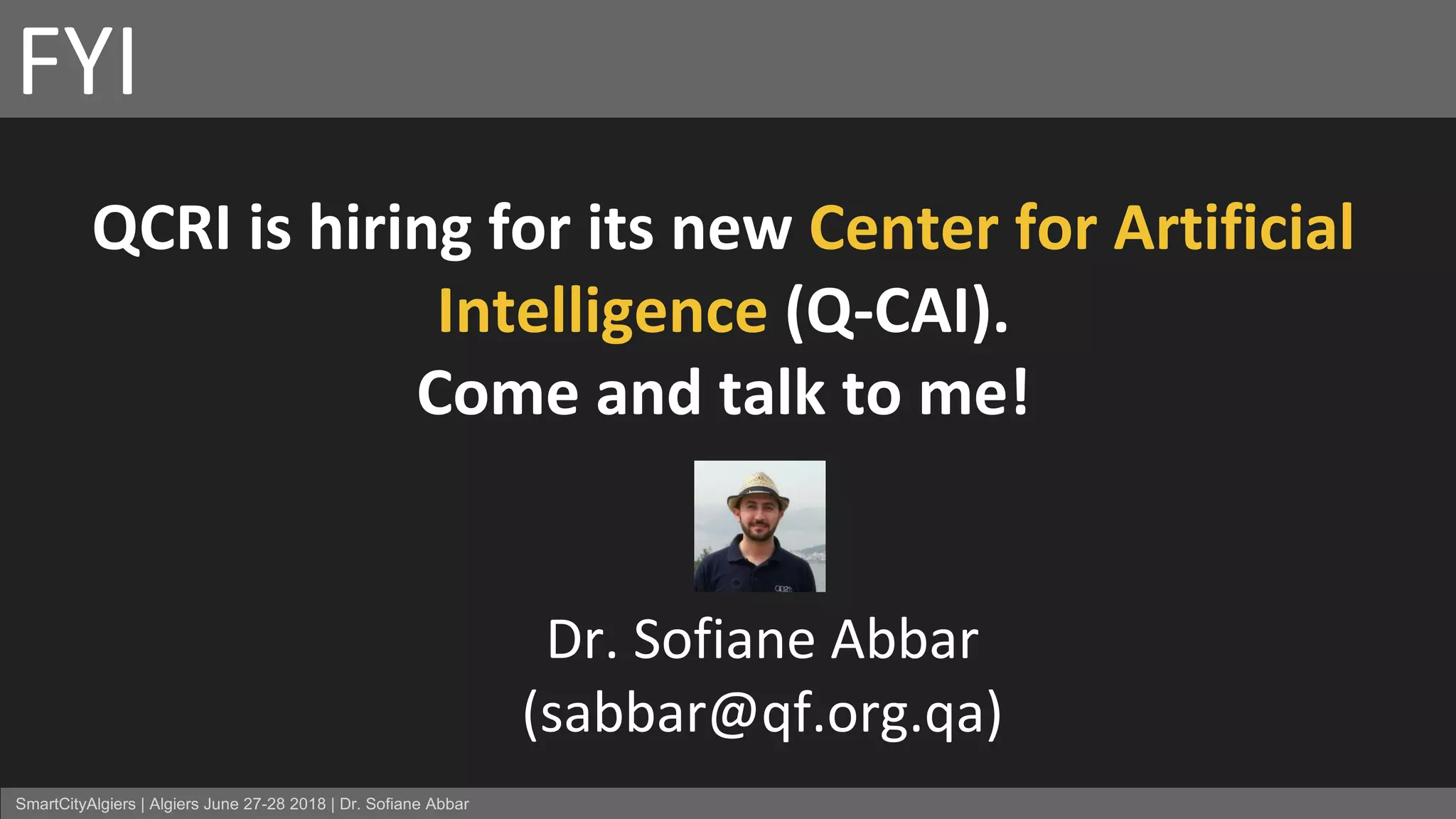 FYI

QCRI is hiring for its new Center for Artificial Intelligence (Q-CAI).
Come and talk to me!

Dr. Sofiane Abbar
(sabbar@qf.org.qa)

SmartCityAlgiers | Algiers June 27-28 2018 | Dr. Sofiane Abbar